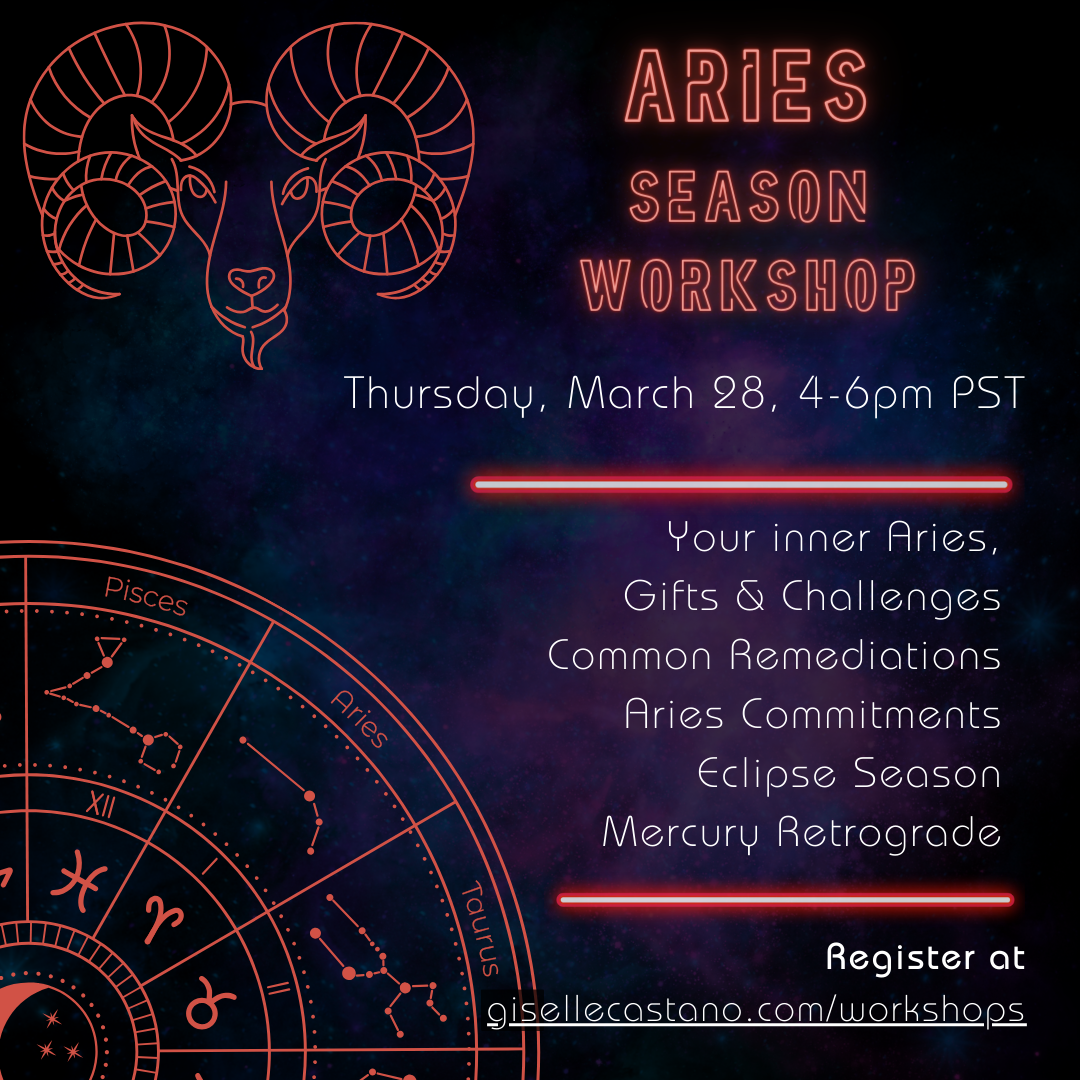 ARIES SEASON WORKSHOP

Thursday, March 28, 4-6pm PST

Your inner Aries,
Gifts & Challenges
Common Remediations
Aries Commitments
Eclipse Season
Mercury Retrograde

Register at
gisellecastano.com/workshops

Pisces
Aries
Taurus
XII
I
II